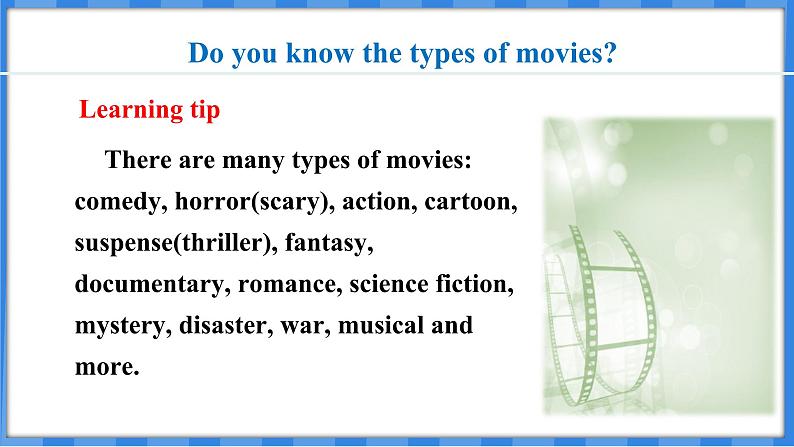 Do you know the types of movies?

Learning tip

There are many types of movies: comedy, horror(scary), action, cartoon, suspense(thriller), fantasy, documentary, romance, science fiction, mystery, disaster, war, musical and more.